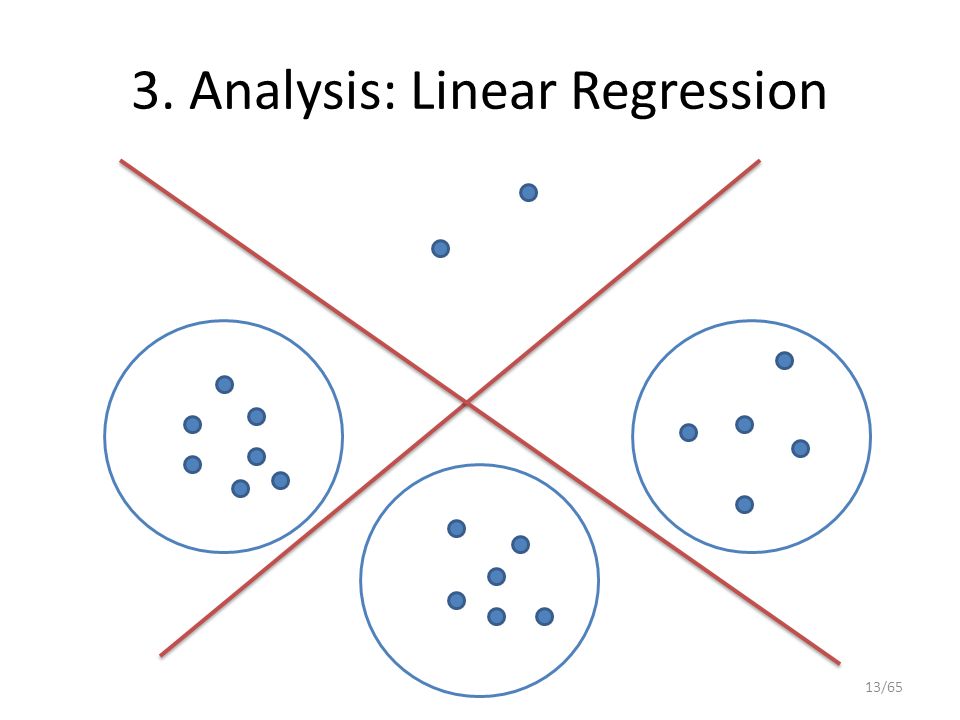 3. Analysis: Linear Regression

13/65